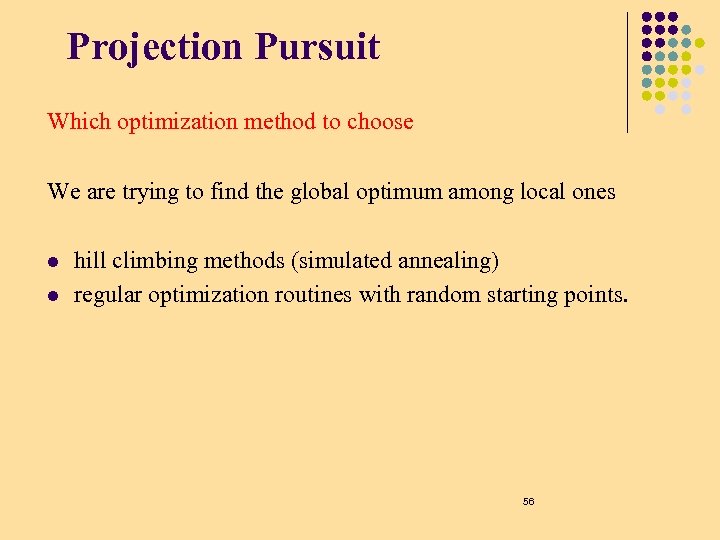 Projection Pursuit

Which optimization method to choose

We are trying to find the global optimum among local ones

- hill climbing methods (simulated annealing)
- regular optimization routines with random starting points.

56